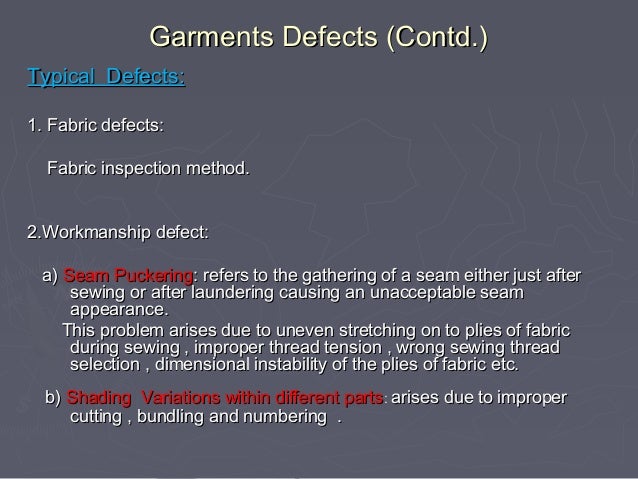 Garments Defects (Contd.)

Typical Defects:

1. Fabric defects:

Fabric inspection method.

2.Workmanship defect:

a) Seam Puckering: refers to the gathering of a seam either just after sewing or after laundering causing an unacceptable seam appearance.

This problem arises due to uneven stretching on to plies of fabric during sewing , improper thread tension , wrong sewing thread selection , dimensional instability of the plies of fabric etc.

b) Shading Variations within different parts: arises due to improper cutting , bundling and numbering .